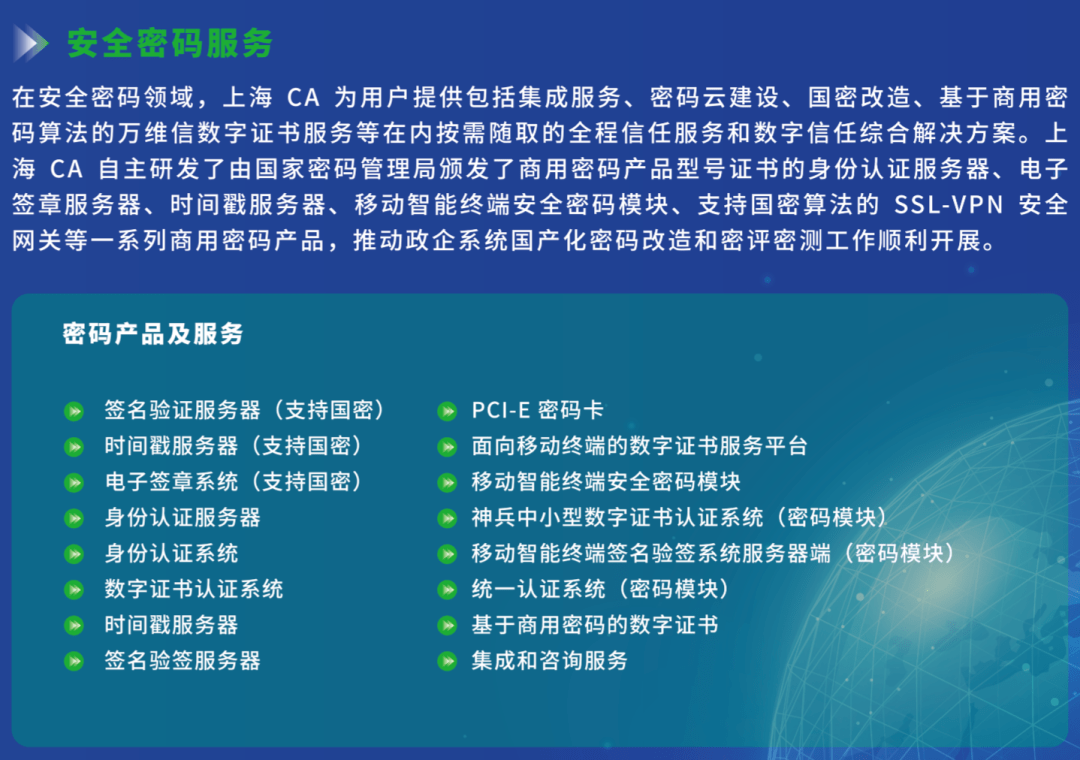 安全密码服务

在安全密码领域，上海 CA 为用户提供包括集成服务、密码云建设、国密改造、基于商用密码算法的万维信数字证书服务等在内按需随取的全程信任服务和数字信任综合解决方案。上海 CA 自主研发了由国家密码管理局颁发了商用密码产品型号证书的身份认证服务器、电子签章服务器、时间戳服务器、移动智能终端安全密码模块、支持国密算法的 SSL-VPN 安全网关等一系列商用密码产品，推动政企系统国产化密码改造和密评密测工作顺利开展。

密码产品及服务

签名验证服务器（支持国密）
时间戳服务器（支持国密）
电子签章系统（支持国密）
身份认证服务器
身份认证系统
数字证书认证系统
时间戳服务器
签名验签服务器

PCI-E 密码卡
面向移动终端的数字证书服务平台
移动智能终端安全密码模块
神兵中小型数字证书认证系统（密码模块）
移动智能终端签名验签系统服务器端（密码模块）
统一认证系统（密码模块）
基于商用密码的数字证书
集成和咨询服务